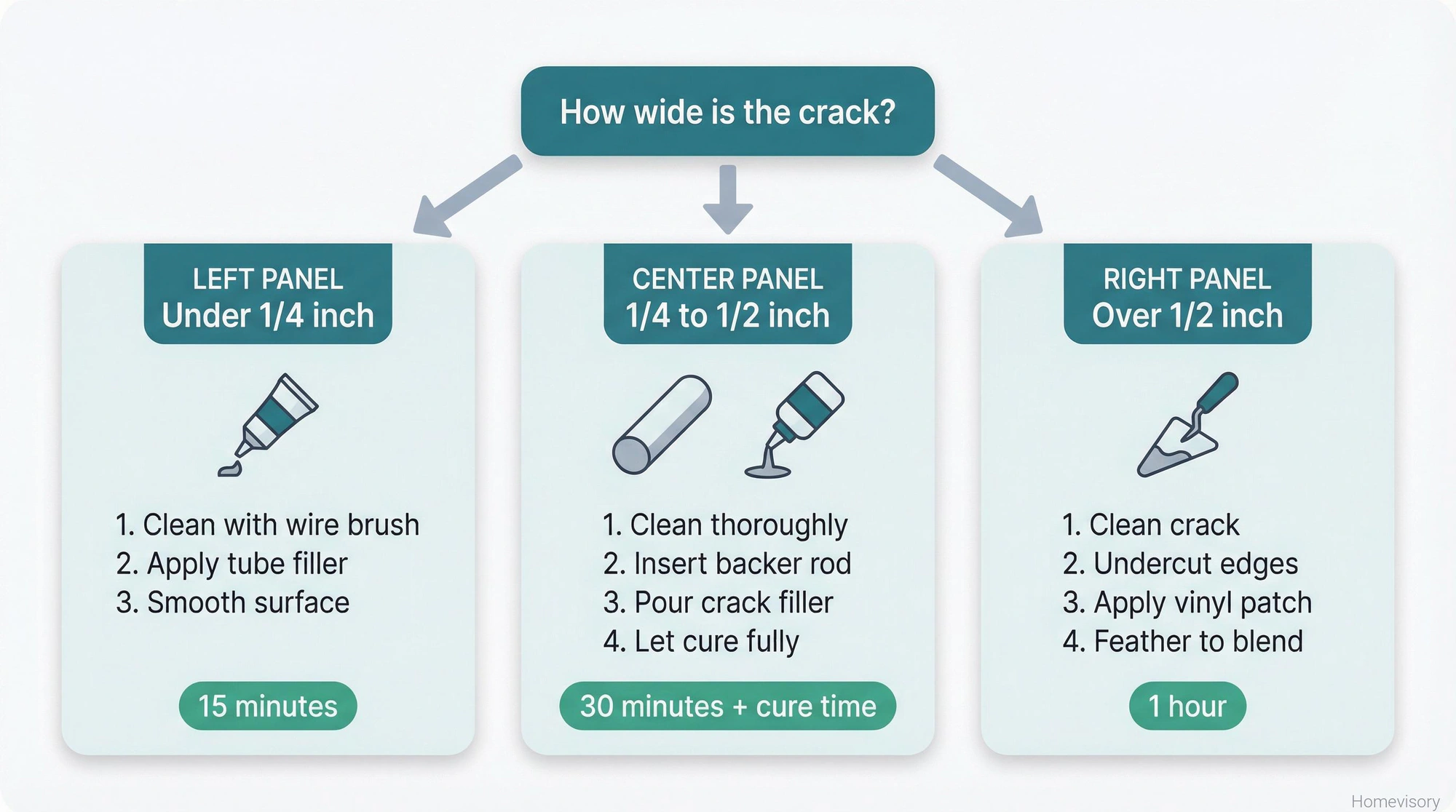 How wide is the crack?

LEFT PANEL
Under 1/4 inch

1. Clean with wire brush
2. Apply tube filler
3. Smooth surface

15 minutes

CENTER PANEL
1/4 to 1/2 inch

1. Clean thoroughly
2. Insert backer rod
3. Pour crack filler
4. Let cure fully

30 minutes + cure time

RIGHT PANEL
Over 1/2 inch

1. Clean crack
2. Undercut edges
3. Apply vinyl patch
4. Feather to blend

1 hour

Homevisory